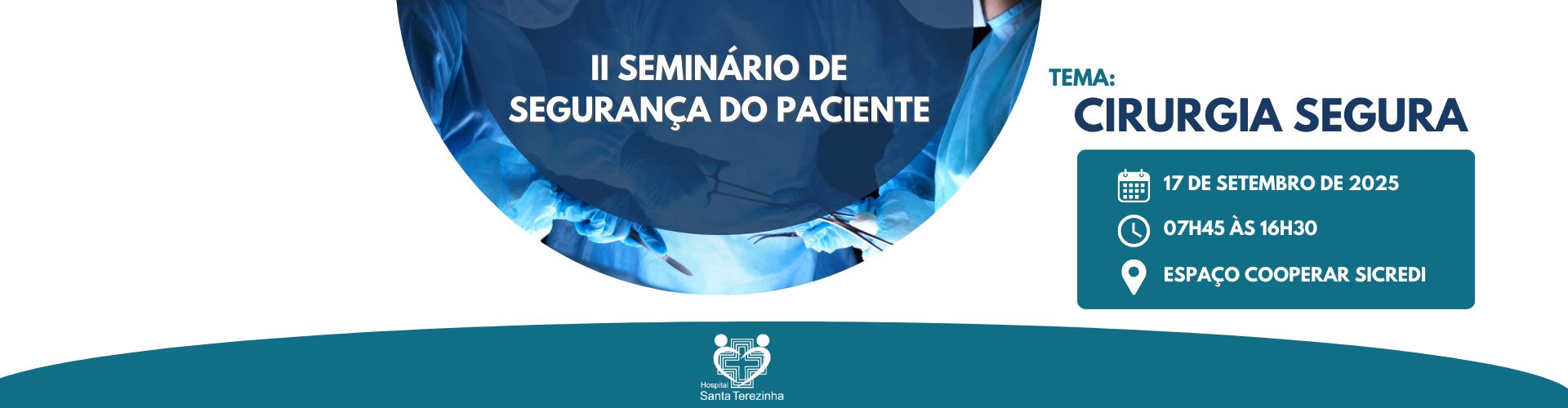 II SEMINÁRIO DE SEGURANÇA DO PACIENTE

TEMA:
CIRURGIA SEGURA

17 DE SETEMBRO DE 2025
07H45 ÀS 16H30
ESPAÇO COOPERAR SICREDI

Hospital
Santa Terezinha